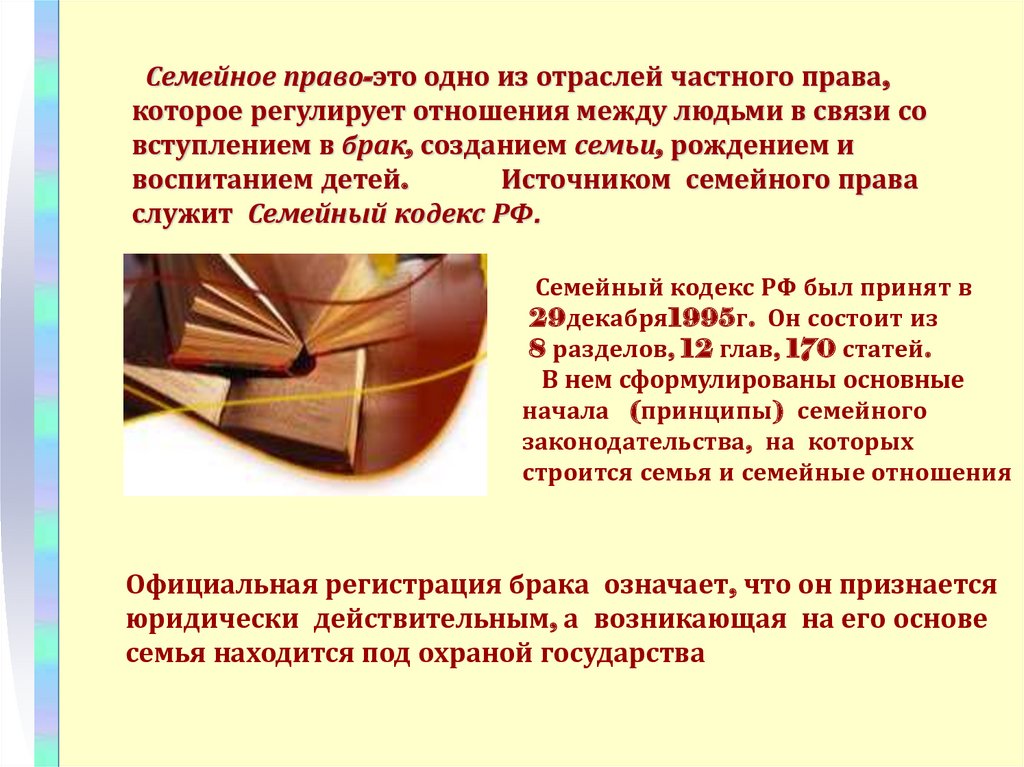 Семейное право-это одно из отраслей частного права, которое регулирует отношения между людьми в связи со вступлением в брак, созданием семьи, рождением и воспитанием детей. Источником семейного права служит Семейный кодекс РФ.

Семейный кодекс РФ был принят в 29декабря1995г. Он состоит из 8 разделов, 12 глав, 170 статей.
В нем сформулированы основные начала (принципы) семейного законодательства, на которых строится семья и семейные отношения

Официальная регистрация брака означает, что он признается юридически действительным, а возникающая на его основе семья находится под охраной государства